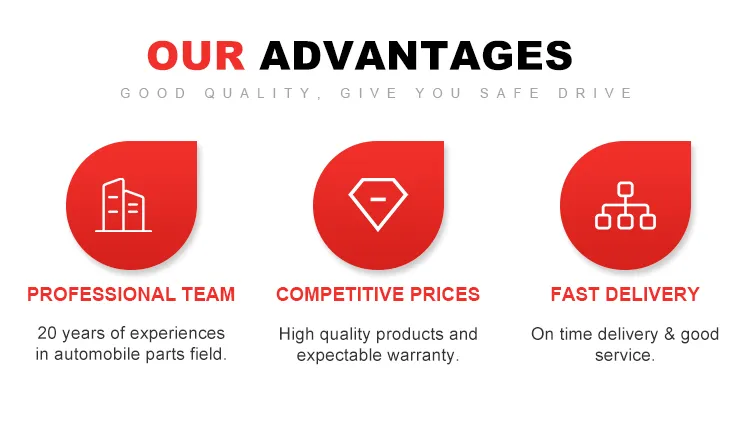 OUR ADVANTAGES

GOOD QUALITY, GIVE YOU SAFE DRIVE

PROFESSIONAL TEAM

20 years of experiences in automobile parts field.

COMPETITIVE PRICES

High quality products and expectable warranty.

FAST DELIVERY

On time delivery & good service.